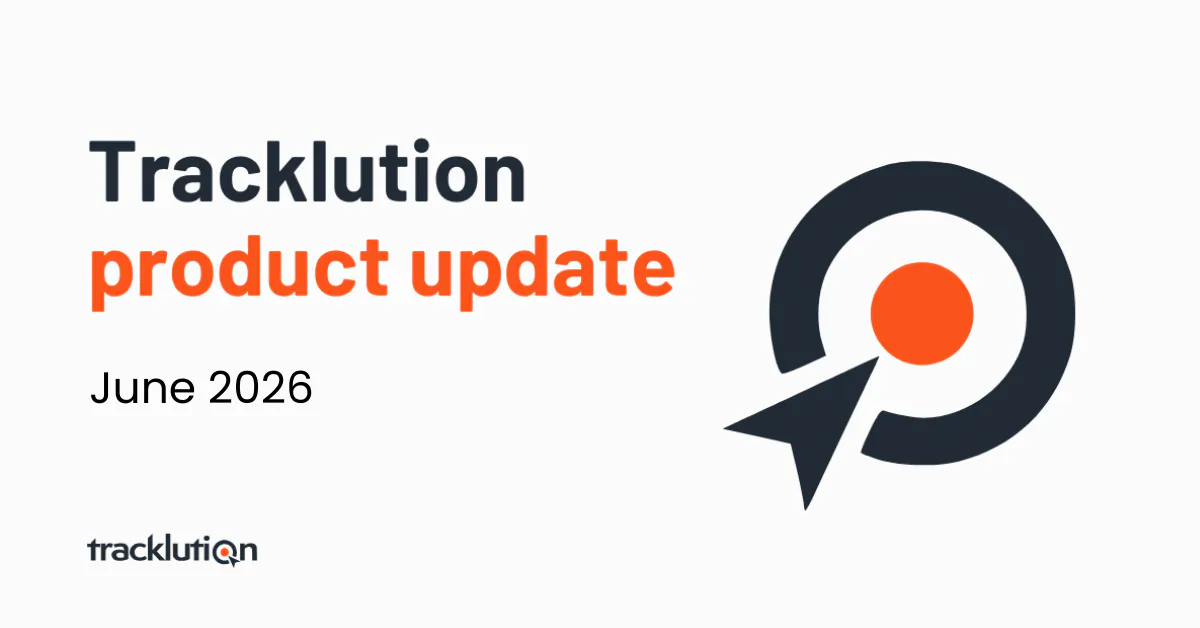 Tracklution
product update

June 2026

tracklution